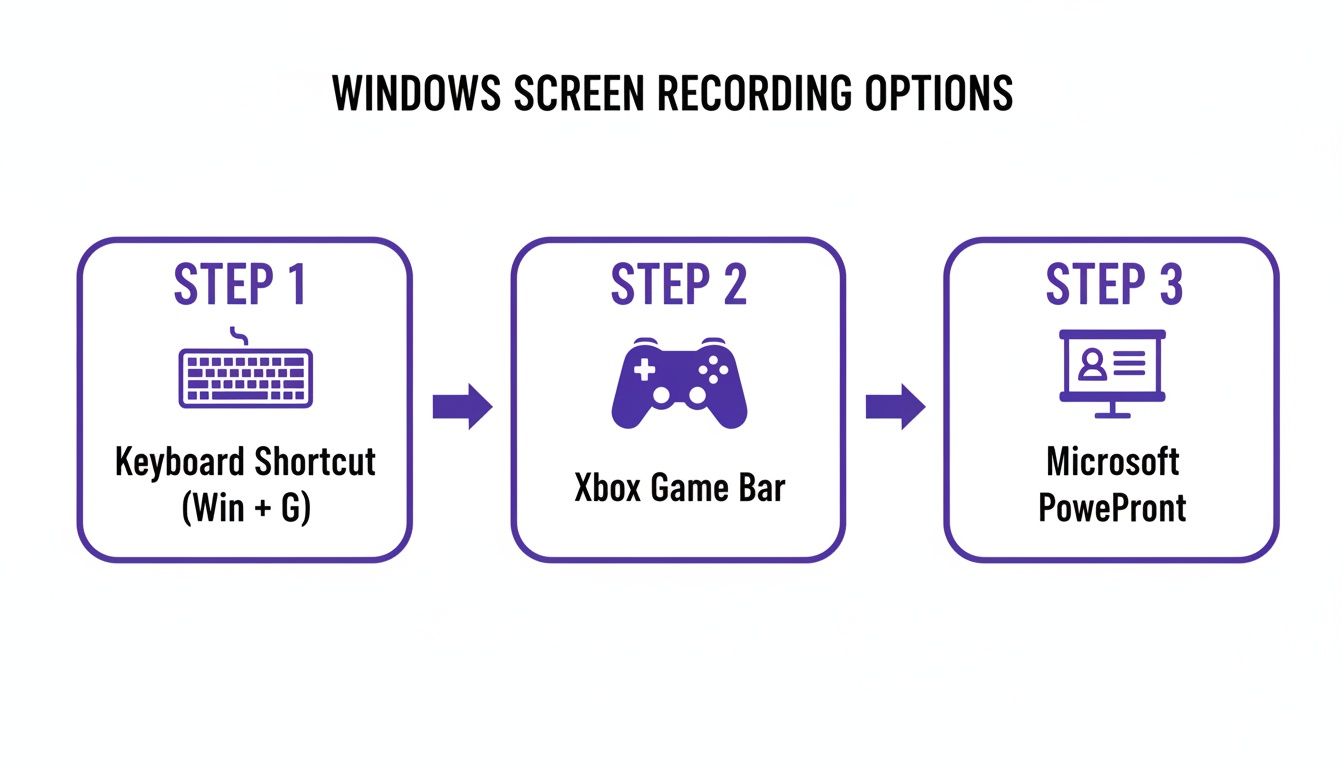 WINDOWS SCREEN RECORDING OPTIONS

STEP 1

Keyboard Shortcut (Win + G)

STEP 2

Xbox Game Bar

STEP 3

Microsoft PowePront